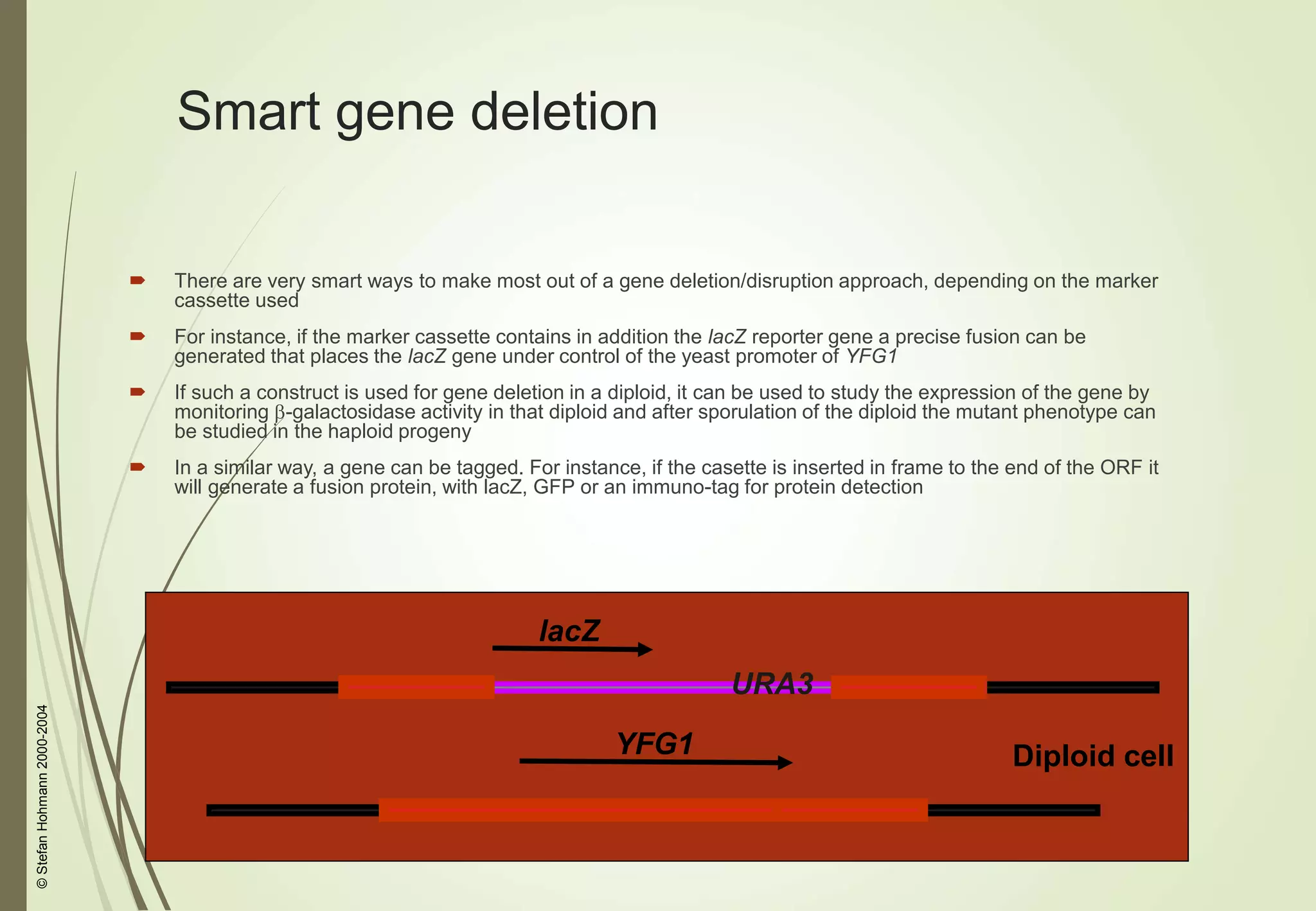 Smart gene deletion

There are very smart ways to make most out of a gene deletion/disruption approach, depending on the marker cassette used

For instance, if the marker cassette contains in addition the lacZ reporter gene a precise fusion can be generated that places the lacZ gene under control of the yeast promoter of YFG1

If such a construct is used for gene deletion in a diploid, it can be used to study the expression of the gene by monitoring β-galactosidase activity in that diploid and after sporulation of the diploid the mutant phenotype can be studied in the haploid progeny

In a similar way, a gene can be tagged. For instance, if the casette is inserted in frame to the end of the ORF it will generate a fusion protein, with lacZ, GFP or an immuno-tag for protein detection

lacZ

URA3

YFG1

Diploid cell

© Stefan Hohmann 2000-2004